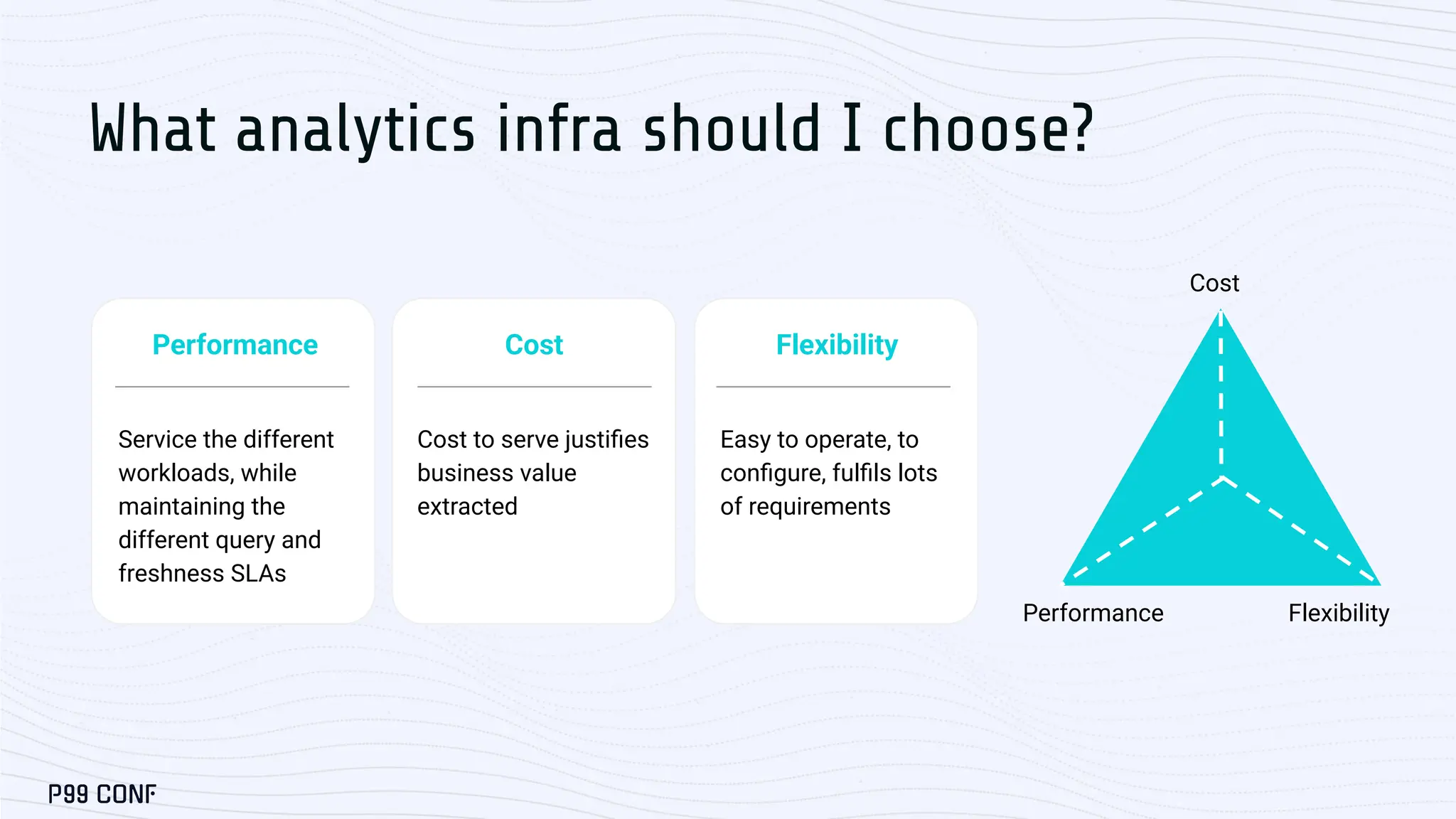 What analytics infra should I choose?

Performance

Service the different workloads, while maintaining the different query and freshness SLAs

Cost

Cost to serve justifies business value extracted

Flexibility

Easy to operate, to configure, fulfils lots of requirements

Cost

Performance

Flexibility

P99 CONF